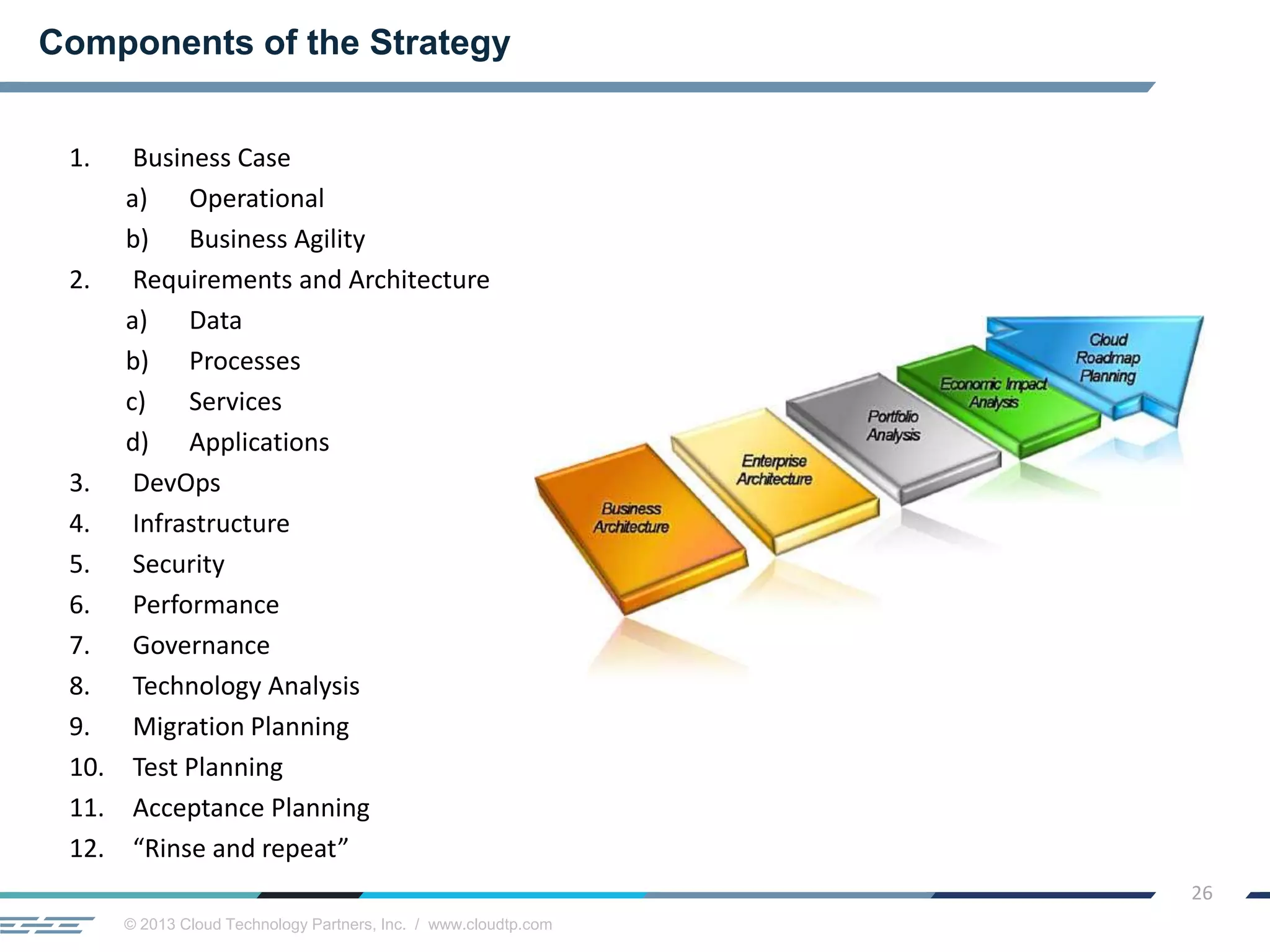 Components of the Strategy

1. Business Case
a) Operational
b) Business Agility
2. Requirements and Architecture
a) Data
b) Processes
c) Services
d) Applications
3. DevOps
4. Infrastructure
5. Security
6. Performance
7. Governance
8. Technology Analysis
9. Migration Planning
10. Test Planning
11. Acceptance Planning
12. “Rinse and repeat”

Business Architecture

Enterprise Architecture

Portfolio Analysis

Economic Impact Analysis

Cloud Roadmap Planning

26

© 2013 Cloud Technology Partners, Inc. / www.cloudtp.com